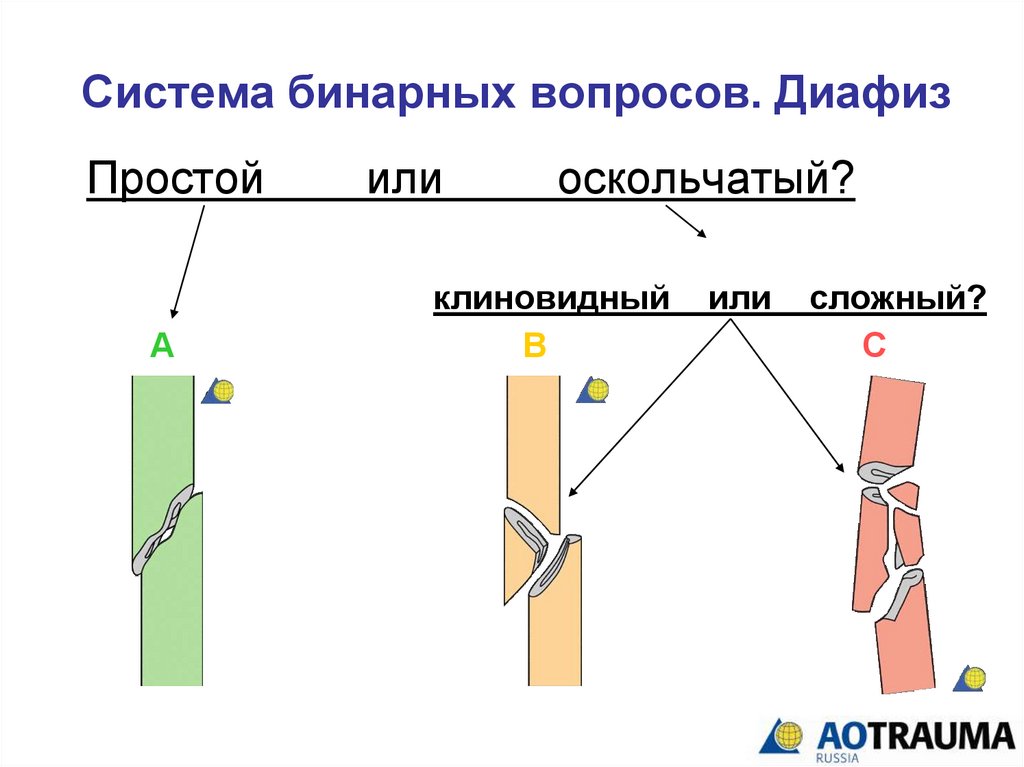 Система бинарных вопросов. Диафиз

Простой или оскольчатый?

клиновидный или сложный?

A

B

C

AOTRAUMA
RUSSIA